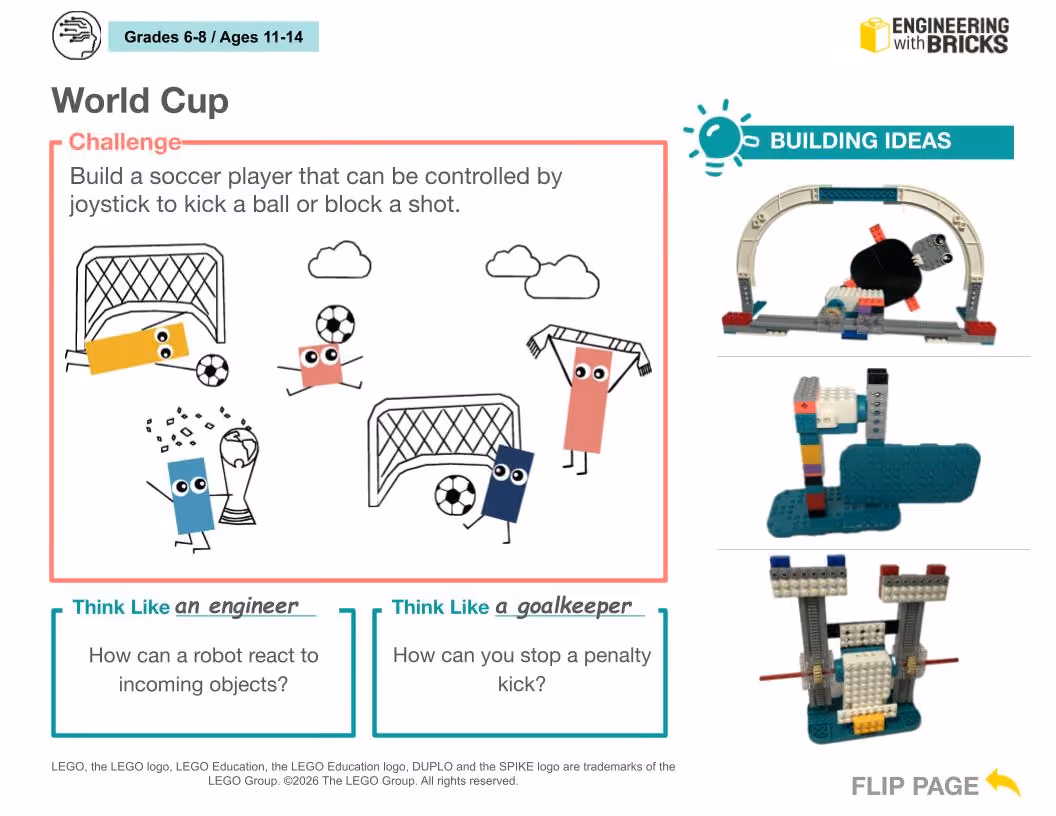 Grades 6-8 / Ages 11-14

ENGINEERING with BRICKS

World Cup

Challenge

Build a soccer player that can be controlled by joystick to kick a ball or block a shot.

BUILDING IDEAS

Think Like an engineer

How can a robot react to incoming objects?

Think Like a goalkeeper

How can you stop a penalty kick?

LEGO, the LEGO logo, LEGO Education, the LEGO Education logo, DUPLO and the SPIKE logo are trademarks of the LEGO Group. ©2026 The LEGO Group. All rights reserved.

FLIP PAGE